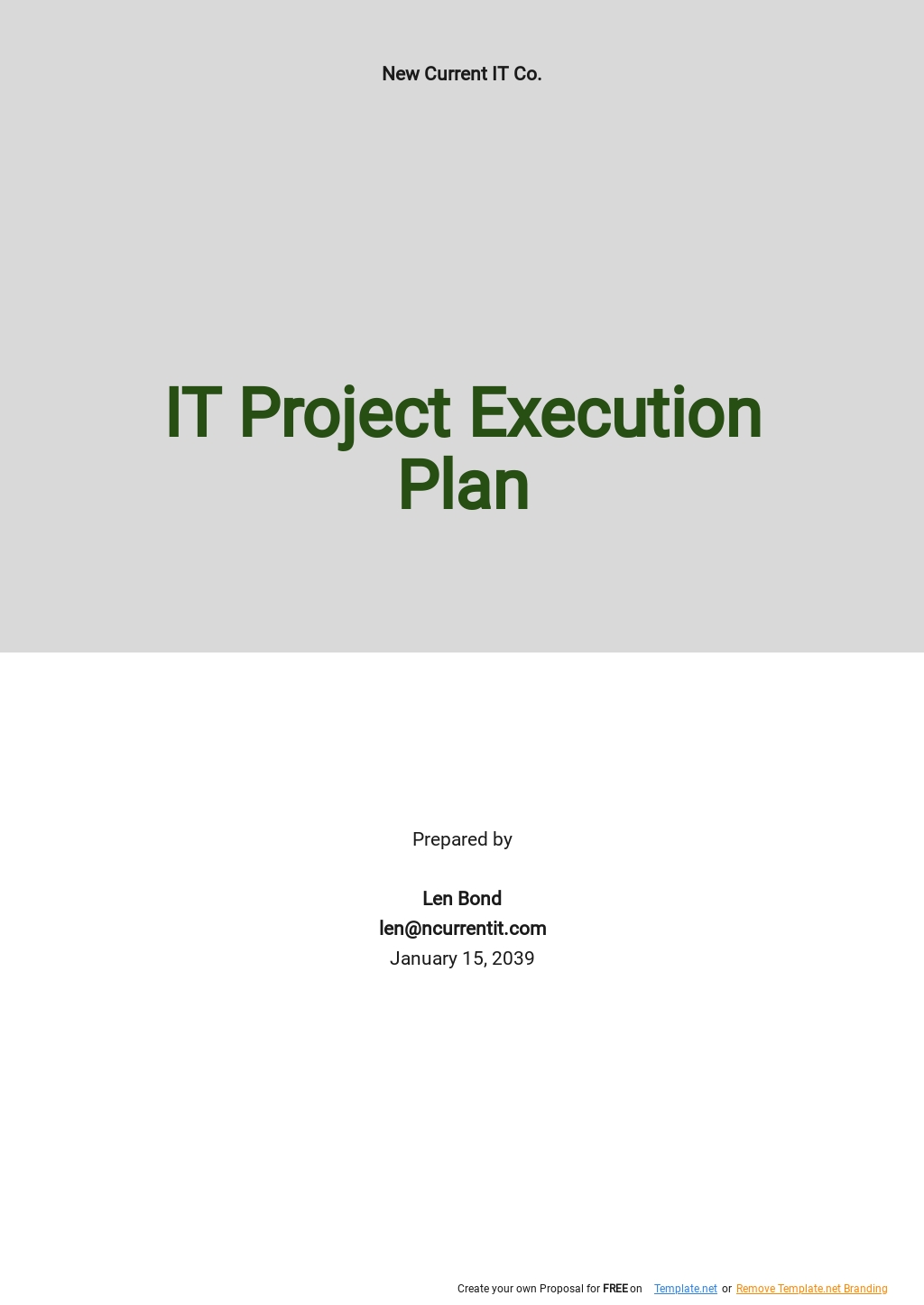 New Current IT Co.

IT Project Execution Plan

Prepared by

Len Bond
len@ncurrentit.com
January 15, 2039

Create your own Proposal for FREE on Template.net or Remove Template.net Branding